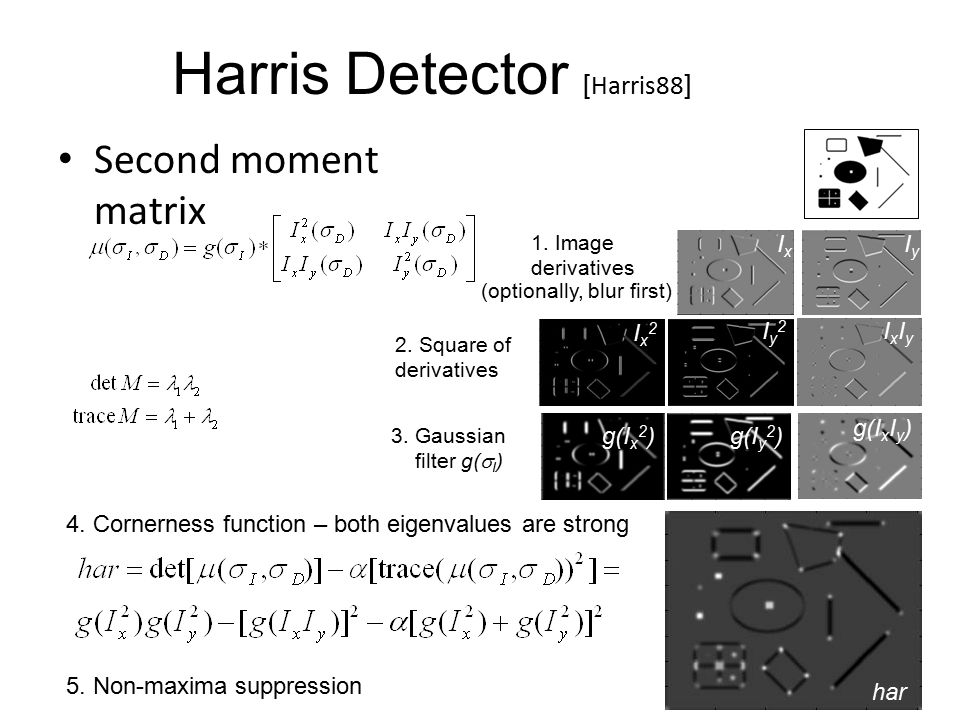 Harris Detector [Harris88]

• Second moment matrix

$\mu(\sigma_I, \sigma_D) = g(\sigma_I) * \begin{bmatrix} I_x^2(\sigma_D) & I_x I_y(\sigma_D) \\ I_x I_y(\sigma_D) & I_y^2(\sigma_D) \end{bmatrix}$

1. Image derivatives (optionally, blur first)

$I_x$ $I_y$

2. Square of derivatives

$I_x^2$ $I_y^2$ $I_x I_y$

$\det M = \lambda_1 \lambda_2$
$\text{trace} M = \lambda_1 + \lambda_2$

3. Gaussian filter $g(\sigma_I)$

$g(I_x^2)$ $g(I_y^2)$ $g(I_x I_y)$

4. Cornerness function – both eigenvalues are strong

$har = \det[\mu(\sigma_I, \sigma_D)] - \alpha[\text{trace}(\mu(\sigma_I, \sigma_D))^2] =$

$g(I_x^2)g(I_y^2) - [g(I_x I_y)]^2 - \alpha[g(I_x^2) + g(I_y^2)]^2$

5. Non-maxima suppression

har